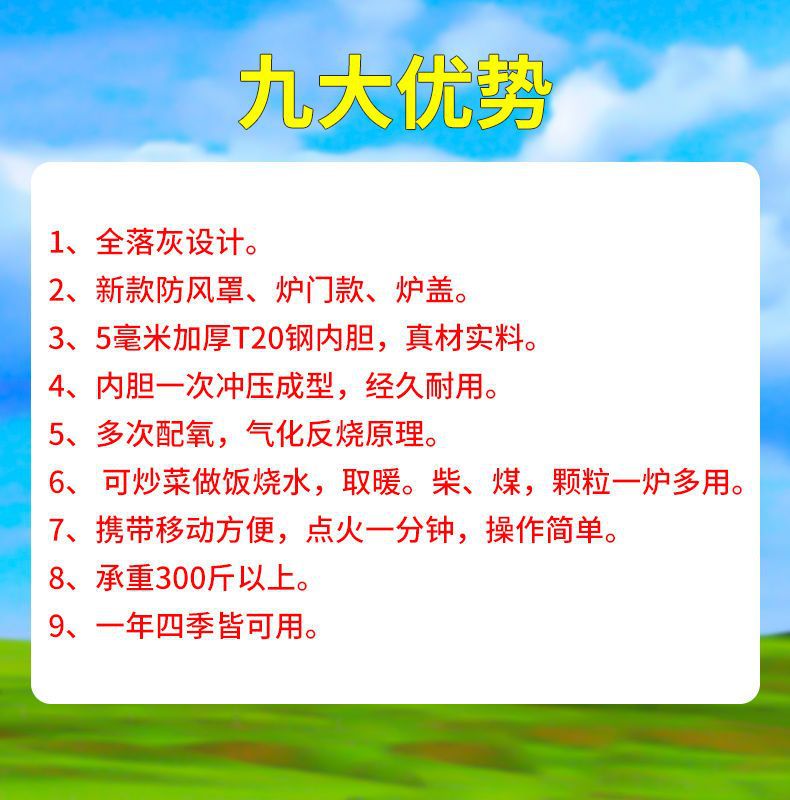 九大优势

1、全落灰设计。
2、新款防风罩、炉门款、炉盖。
3、5毫米加厚T20钢内胆，真材实料。
4、内胆一次冲压成型，经久耐用。
5、多次配氧，气化反烧原理。
6、 可炒菜做饭烧水，取暖。柴、煤，颗粒一炉多用。
7、携带移动方便，点火一分钟，操作简单。
8、承重300斤以上。
9、一年四季皆可用。